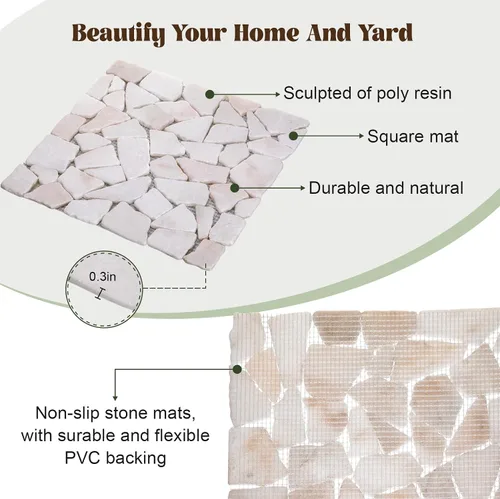 Beautify Your Home And Yard

Sculpted of poly resin

Square mat

Durable and natural

0.3in

Non-slip stone mats,
with surable and flexible
PVC backing